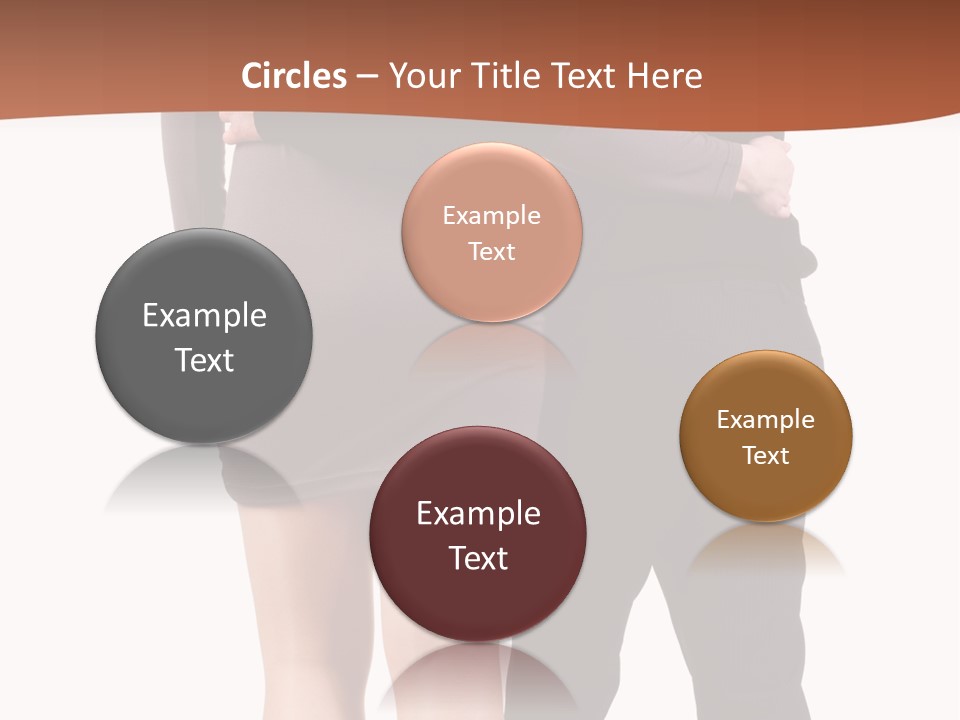 Circles – Your Title Text Here

Example Text

Example Text

Example Text

Example Text